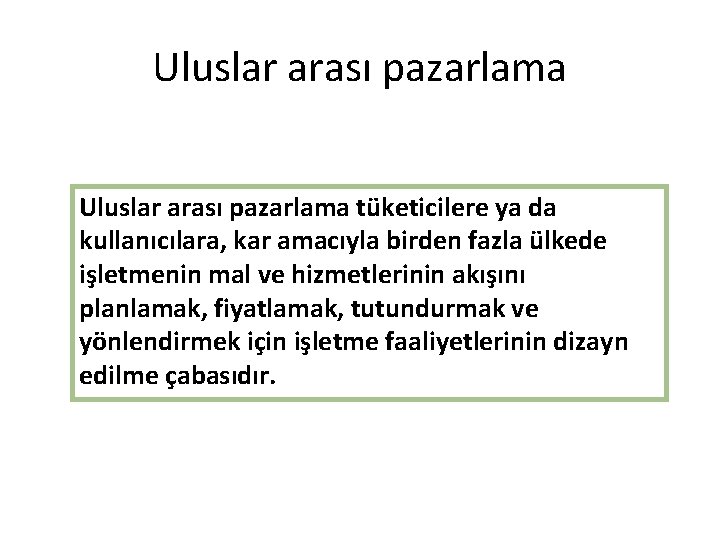 Uluslar arası pazarlama

Uluslar arası pazarlama tüketicilere ya da kullanıcılara, kar amacıyla birden fazla ülkede işletmenin mal ve hizmetlerinin akışını planlamak, fiyatlamak, tutundurmak ve yönlendirmek için işletme faaliyetlerinin dizayn edilme çabasıdır.